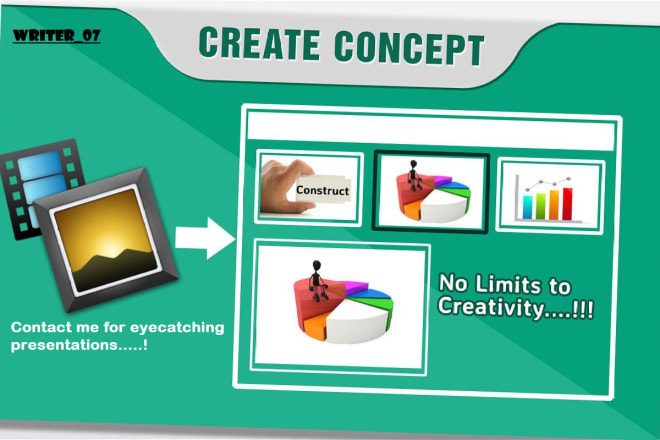 WRITER_07

CREATE CONCEPT

Construct

No Limits to Creativity....!!!

Contact me for eyecatching presentations.....!